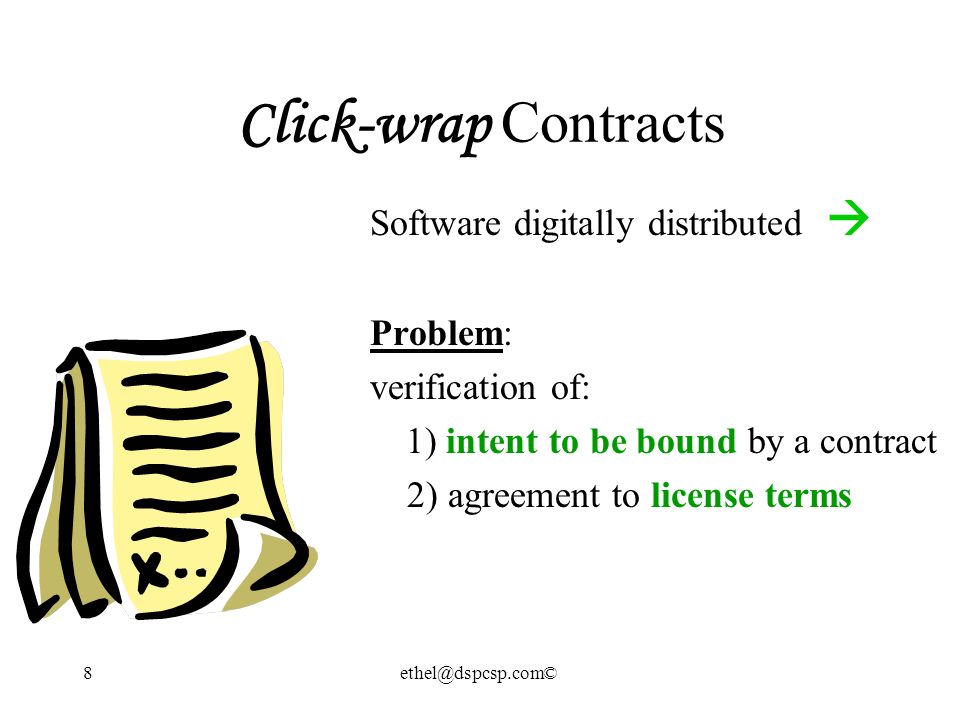 Click-wrap Contracts

Software digitally distributed →

Problem:
verification of:
1) intent to be bound by a contract
2) agreement to license terms

8

ethel@dspcsp.com©